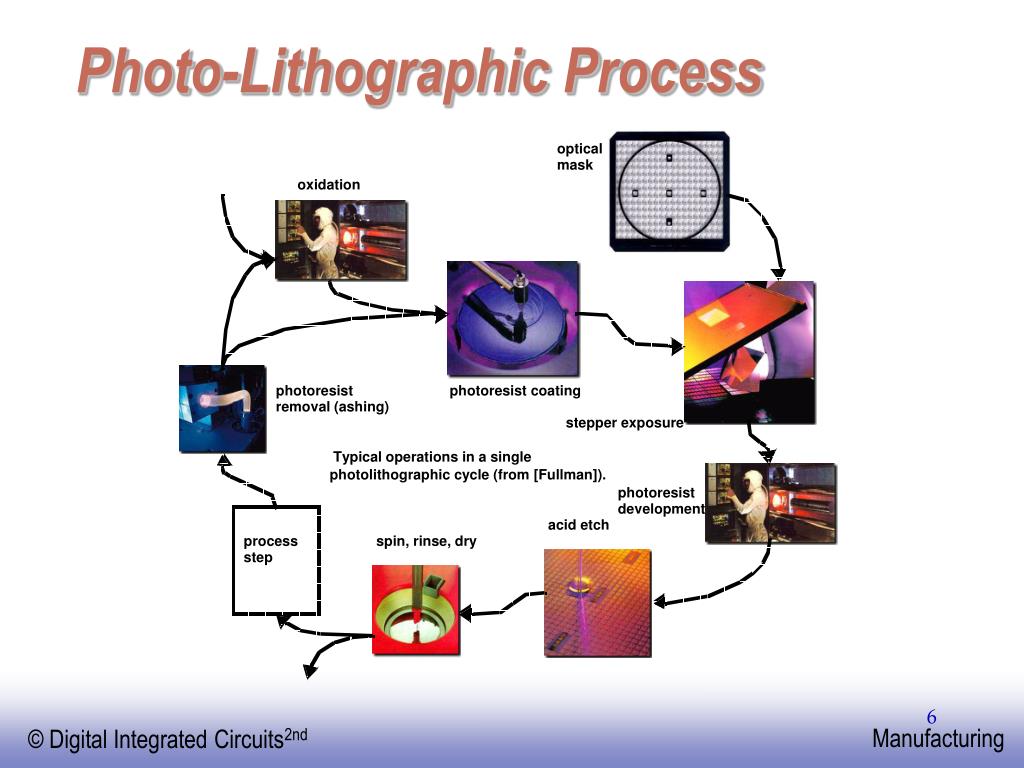 Photo-Lithographic Process

optical mask

oxidation

photoresist removal (ashing)

photoresist coating

stepper exposure

Typical operations in a single photolithographic cycle (from [Fullman]).

photoresist development

acid etch

process step

spin, rinse, dry

6

© Digital Integrated Circuits$^{2nd}$

Manufacturing